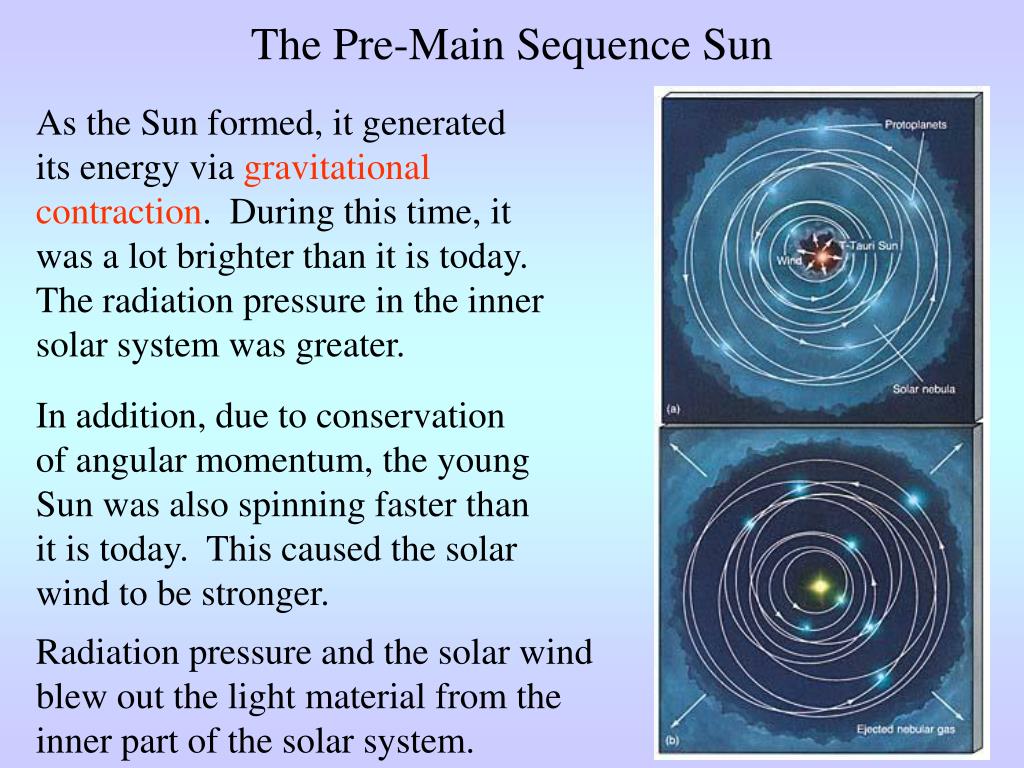 The Pre-Main Sequence Sun

As the Sun formed, it generated its energy via gravitational contraction. During this time, it was a lot brighter than it is today. The radiation pressure in the inner solar system was greater.

In addition, due to conservation of angular momentum, the young Sun was also spinning faster than it is today. This caused the solar wind to be stronger.

Radiation pressure and the solar wind blew out the light material from the inner part of the solar system.

Protoplanets

T-Tauri Sun

Wind

Solar nebula

(a)

Ejected nebular gas

(b)